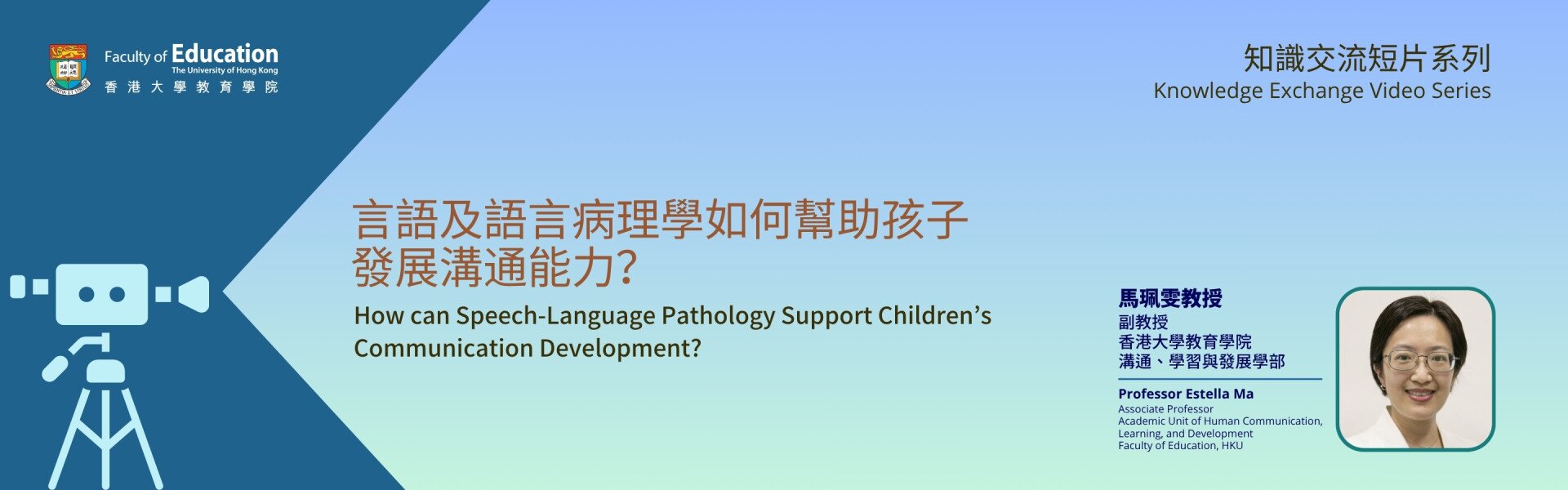 Faculty of Education
The University of Hong Kong
香港大學教育學院

知識交流短片系列
Knowledge Exchange Video Series

言語及語言病理學如何幫助孩子發展溝通能力?

How can Speech-Language Pathology Support Children's Communication Development?

馬珮雯教授
副教授
香港大學教育學院
溝通、學習與發展學部

Professor Estella Ma
Associate Professor
Academic Unit of Human Communication, Learning, and Development
Faculty of Education, HKU